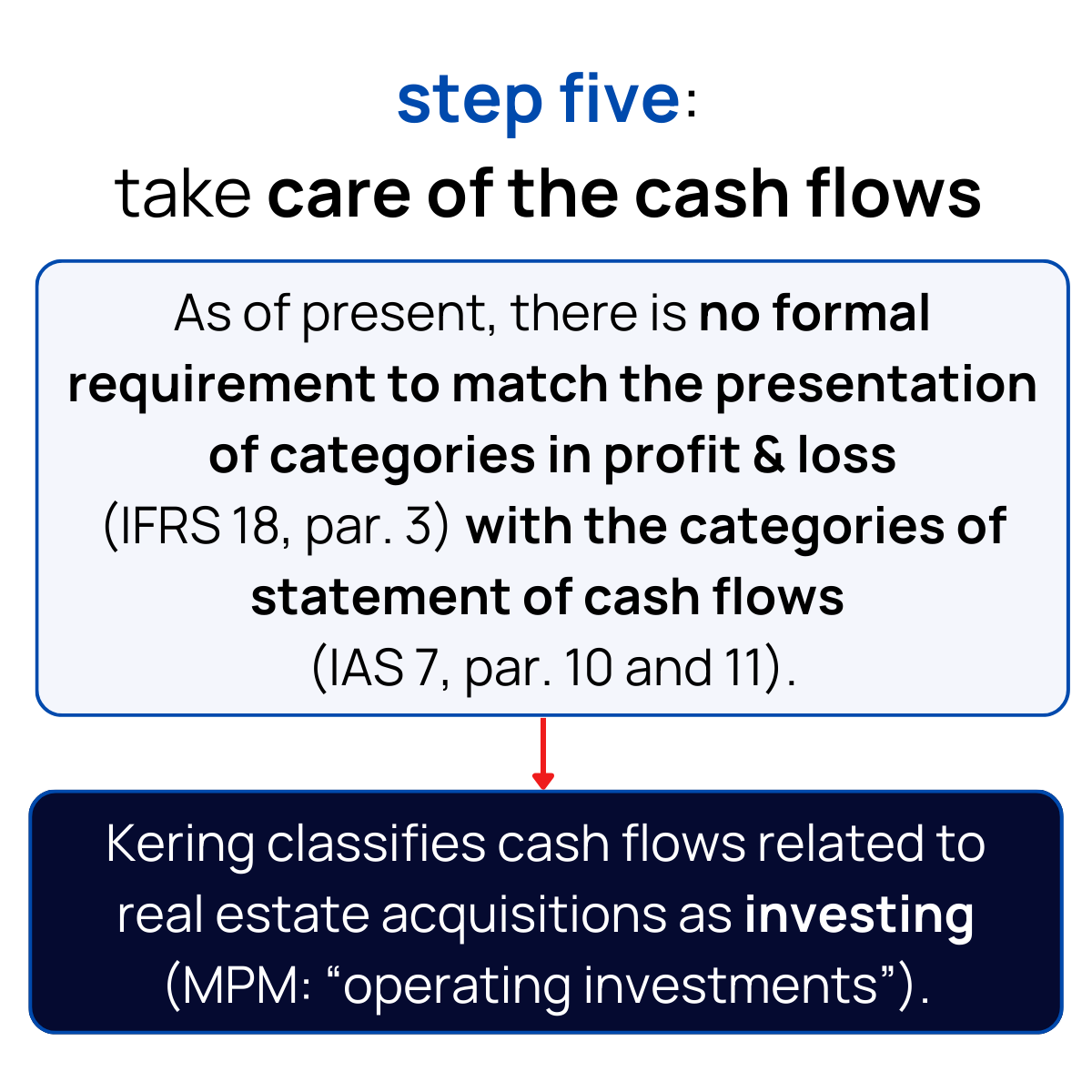 step five:
take care of the cash flows

As of present, there is no formal requirement to match the presentation of categories in profit & loss (IFRS 18, par. 3) with the categories of statement of cash flows (IAS 7, par. 10 and 11).

Kering classifies cash flows related to real estate acquisitions as investing (MPM: “operating investments”).